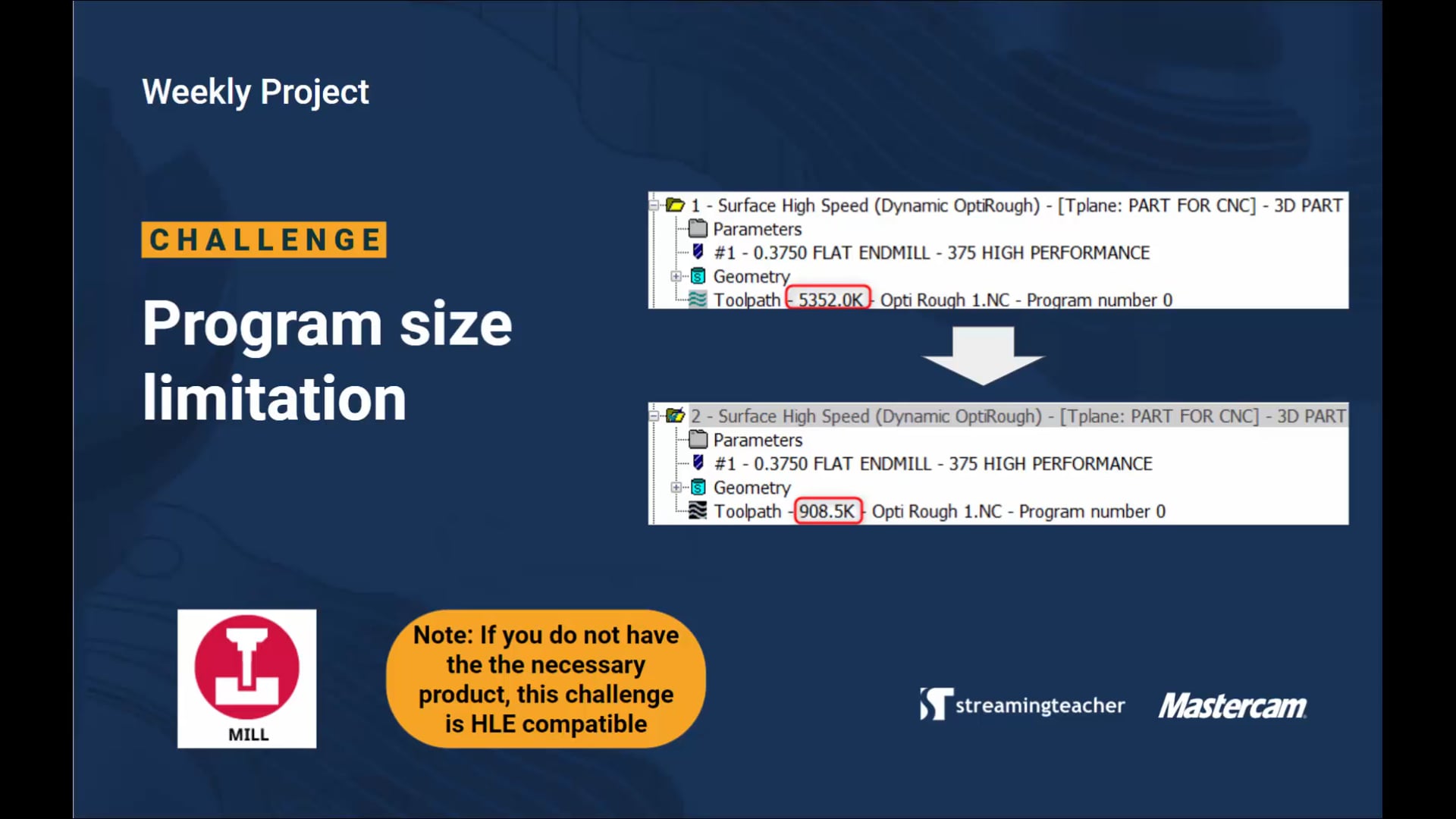 Weekly Project

CHALLENGE

Program size limitation

1 - Surface High Speed (Dynamic OptiRough) - [Tplane: PART FOR CNC] - 3D PART
Parameters
#1 - 0.3750 FLAT ENDMILL - 375 HIGH PERFORMANCE
Geometry
Toolpath - 5352.0K - Opti Rough 1.NC - Program number 0

2 - Surface High Speed (Dynamic OptiRough) - [Tplane: PART FOR CNC] - 3D PART
Parameters
#1 - 0.3750 FLAT ENDMILL - 375 HIGH PERFORMANCE
Geometry
Toolpath - 908.5K - Opti Rough 1.NC - Program number 0

MILL

Note: If you do not have the the necessary product, this challenge is HLE compatible

streamingteacher

Mastercam